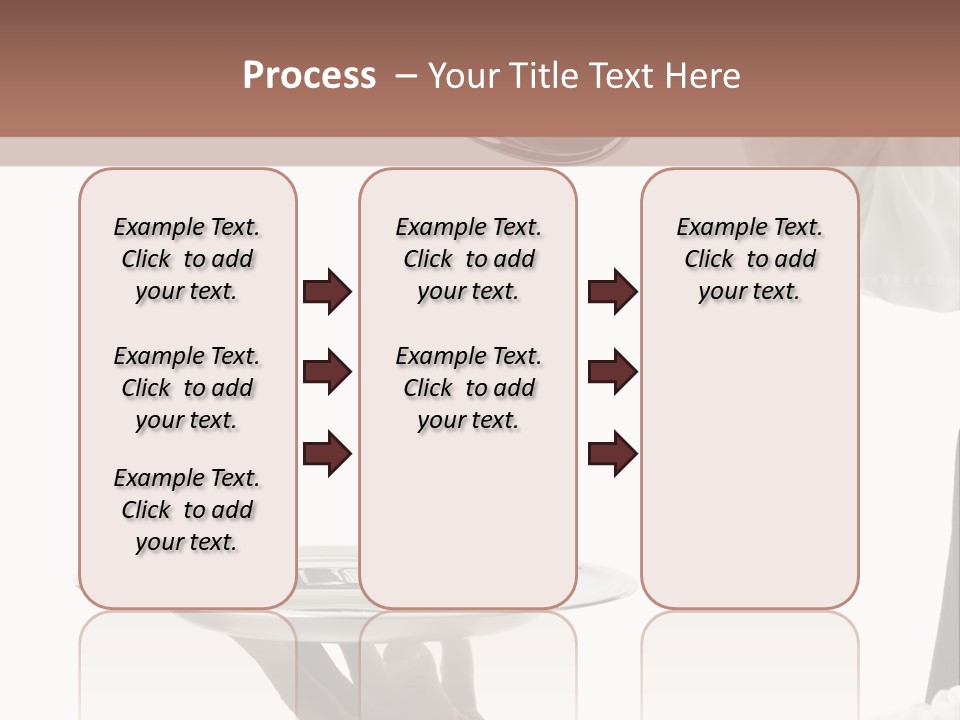 Process – Your Title Text Here

Example Text. Click to add your text.

Example Text. Click to add your text.

Example Text. Click to add your text.

Example Text. Click to add your text.

Example Text. Click to add your text.

Example Text. Click to add your text.